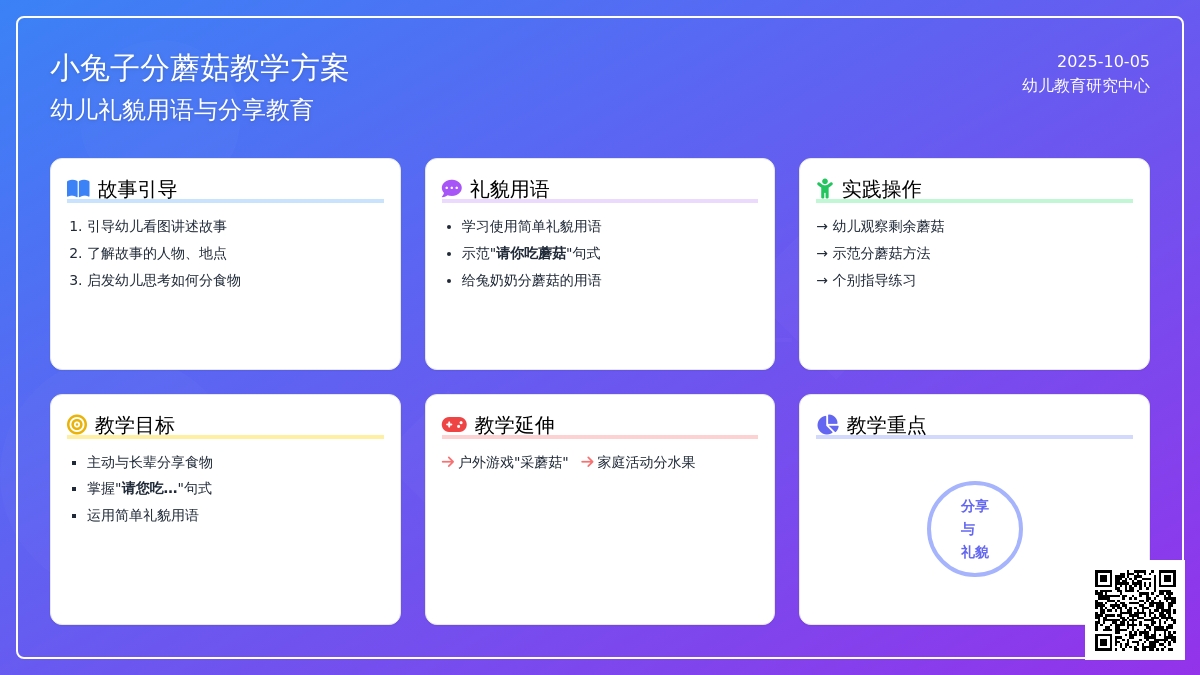 小兔子分蘑菇教学方案
幼儿礼貌用语与分享教育

2025-10-05
幼儿教育研究中心

故事引导
1. 引导幼儿看图讲述故事
2. 了解故事的人物、地点
3. 启发幼儿思考如何分食物

礼貌用语
• 学习使用简单礼貌用语
• 示范"请你吃蘑菇"句式
• 给兔奶奶分蘑菇的用语

实践操作
→ 幼儿观察剩余蘑菇
→ 示范分蘑菇方法
→ 个别指导练习

教学目标
▪ 主动与长辈分享食物
▪ 掌握"请您吃..."句式
▪ 运用简单礼貌用语

教学延伸
→ 户外游戏"采蘑菇" → 家庭活动分水果

教学重点
分享
与
礼貌